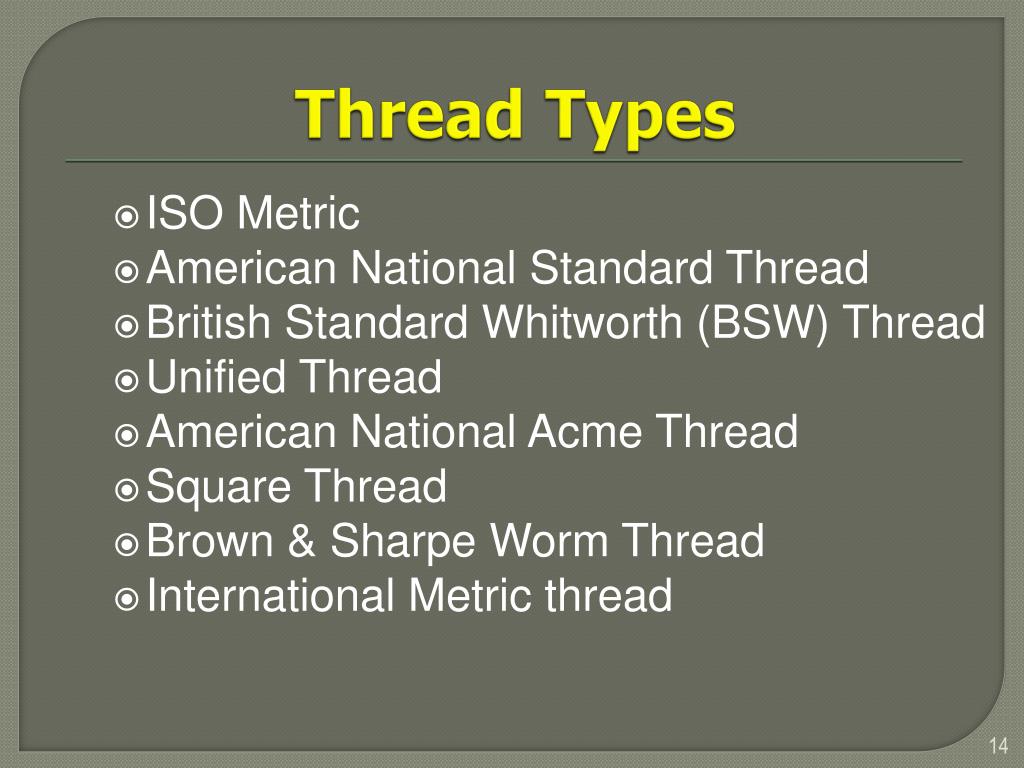 Thread Types

ISO Metric
American National Standard Thread
British Standard Whitworth (BSW) Thread
Unified Thread
American National Acme Thread
Square Thread
Brown & Sharpe Worm Thread
International Metric thread

14